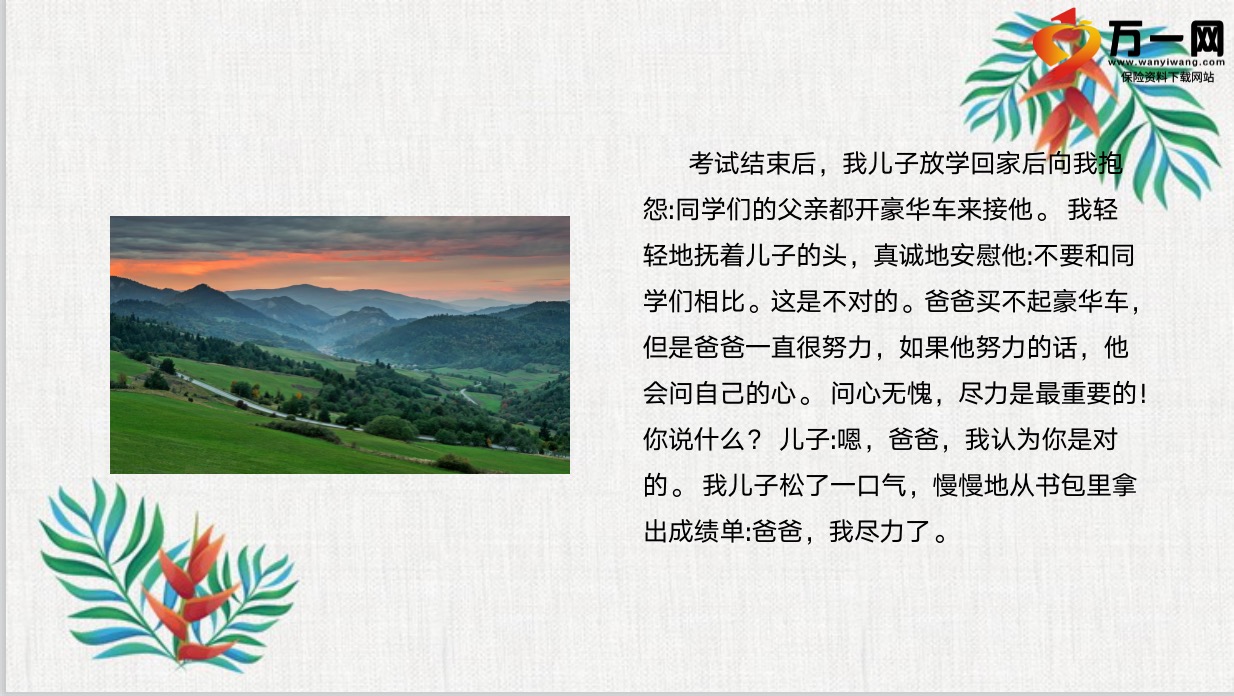 万一网
www.wanyiwang.com
保险资料下载网站

考试结束后，我儿子放学回家后向我抱怨:同学们的父亲都开豪华车来接他。 我轻轻地抚着儿子的头，真诚地安慰他:不要和同学们相比。这是不对的。爸爸买不起豪华车，但是爸爸一直很努力，如果他努力的话，他会问自己的心。 问心无愧，尽力是最重要的！你说什么？ 儿子:嗯，爸爸，我认为你是对的。 我儿子松了一口气，慢慢地从书包里拿出成绩单:爸爸，我尽力了。